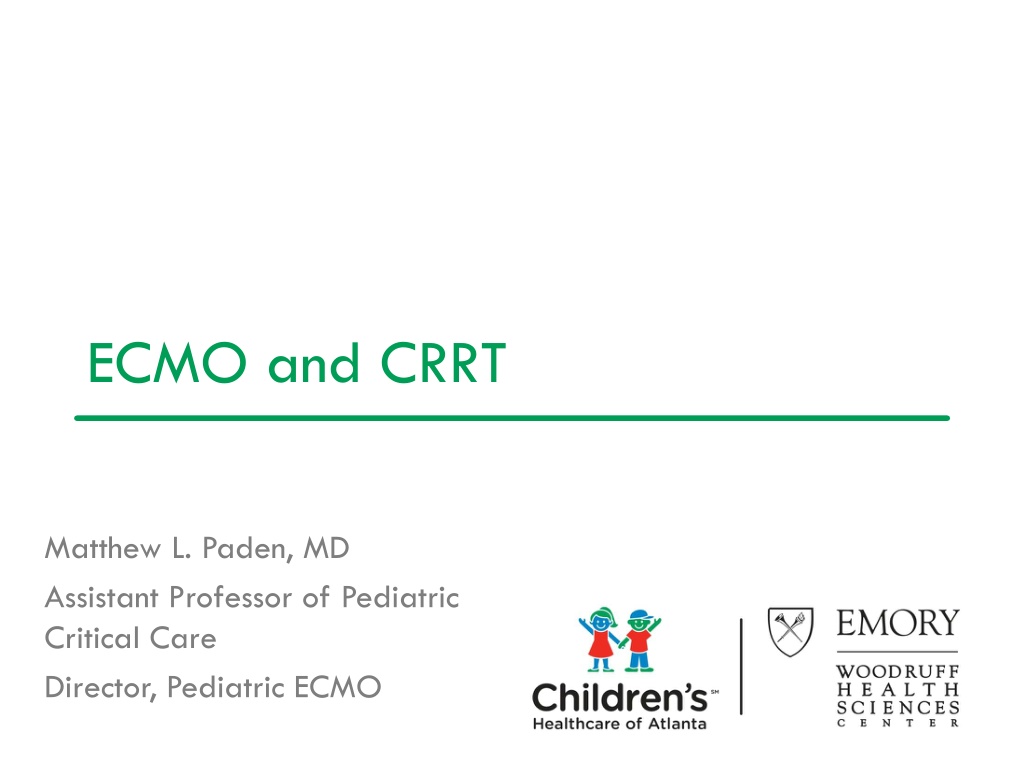 ECMO and CRRT

Matthew L. Paden, MD

Assistant Professor of Pediatric Critical Care

Director, Pediatric ECMO

Children's℠
Healthcare of Atlanta

EMORY
WOODRUFF
HEALTH
SCIENCES
CENTER